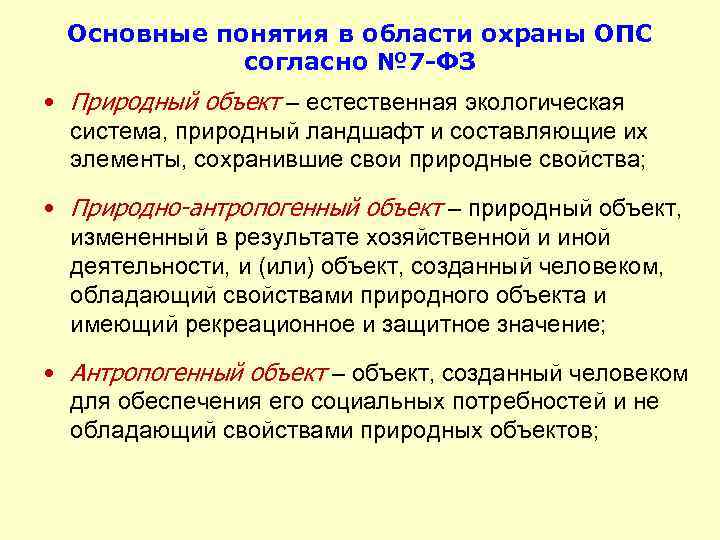 Основные понятия в области охраны ОПС согласно №7-ФЗ

• Природный объект – естественная экологическая система, природный ландшафт и составляющие их элементы, сохранившие свои природные свойства;

• Природно-антропогенный объект – природный объект, измененный в результате хозяйственной и иной деятельности, и (или) объект, созданный человеком, обладающий свойствами природного объекта и имеющий рекреационное и защитное значение;

• Антропогенный объект – объект, созданный человеком для обеспечения его социальных потребностей и не обладающий свойствами природных объектов;